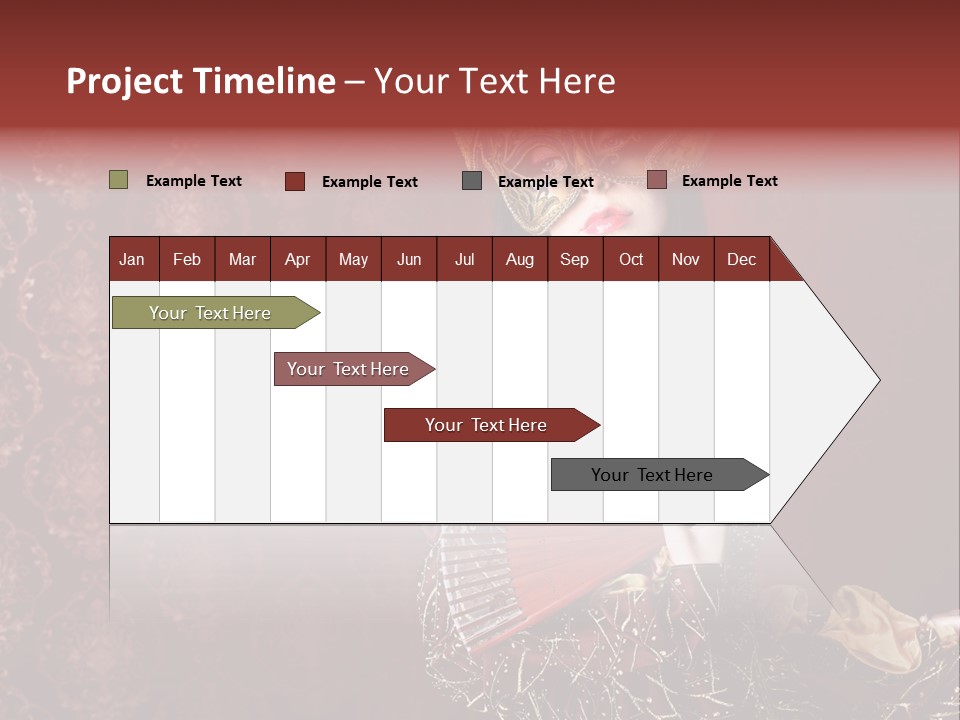 Project Timeline – Your Text Here

Example Text
Example Text
Example Text
Example Text

| Jan | Feb | Mar | Apr | May | Jun | Jul | Aug | Sep | Oct | Nov | Dec |
|---|---|---|---|---|---|---|---|---|---|---|---|

Your Text Here
Your Text Here
Your Text Here
Your Text Here